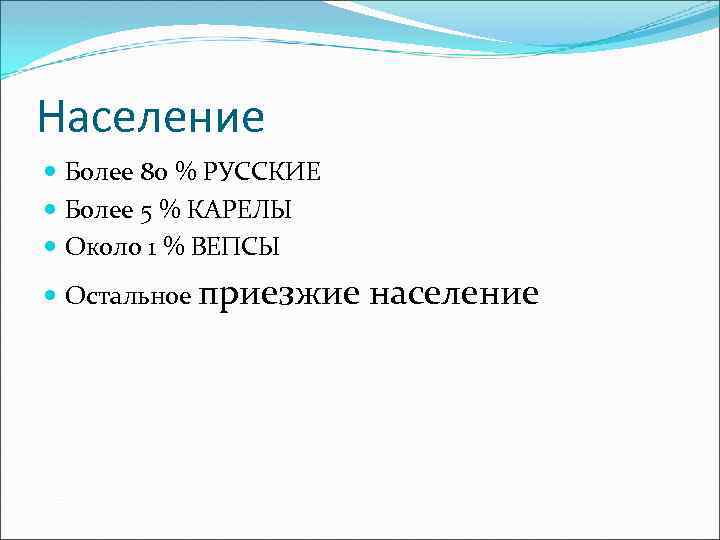 Население

Более 80 % РУССКИЕ

Более 5 % КАРЕЛЫ

Около 1 % ВЕПСЫ

Остальное приезжие население